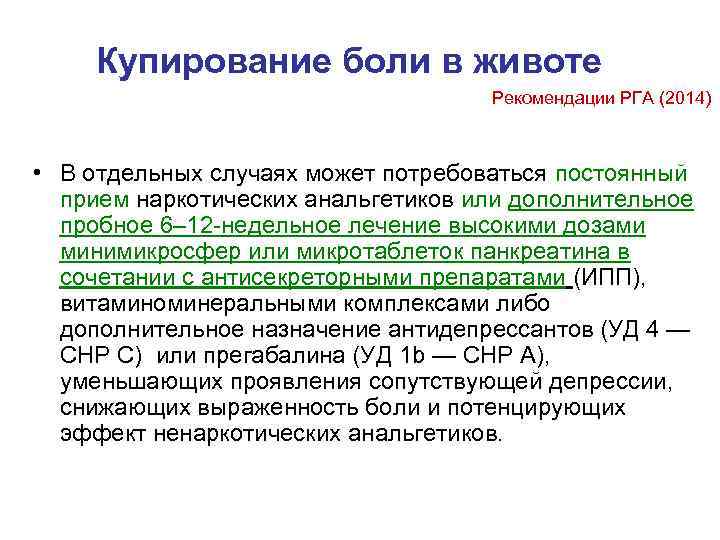 Купирование боли в животе

Рекомендации РГА (2014)

• В отдельных случаях может потребоваться постоянный прием наркотических анальгетиков или дополнительное пробное 6–12-недельное лечение высокими дозами минимикросфер или микротаблеток панкреатина в сочетании с антисекреторными препаратами (ИПП), витаминоминеральными комплексами либо дополнительное назначение антидепрессантов (УД 4 — СНР С) или прегабалина (УД 1b — СНР А), уменьшающих проявления сопутствующей депрессии, снижающих выраженность боли и потенцирующих эффект ненаркотических анальгетиков.